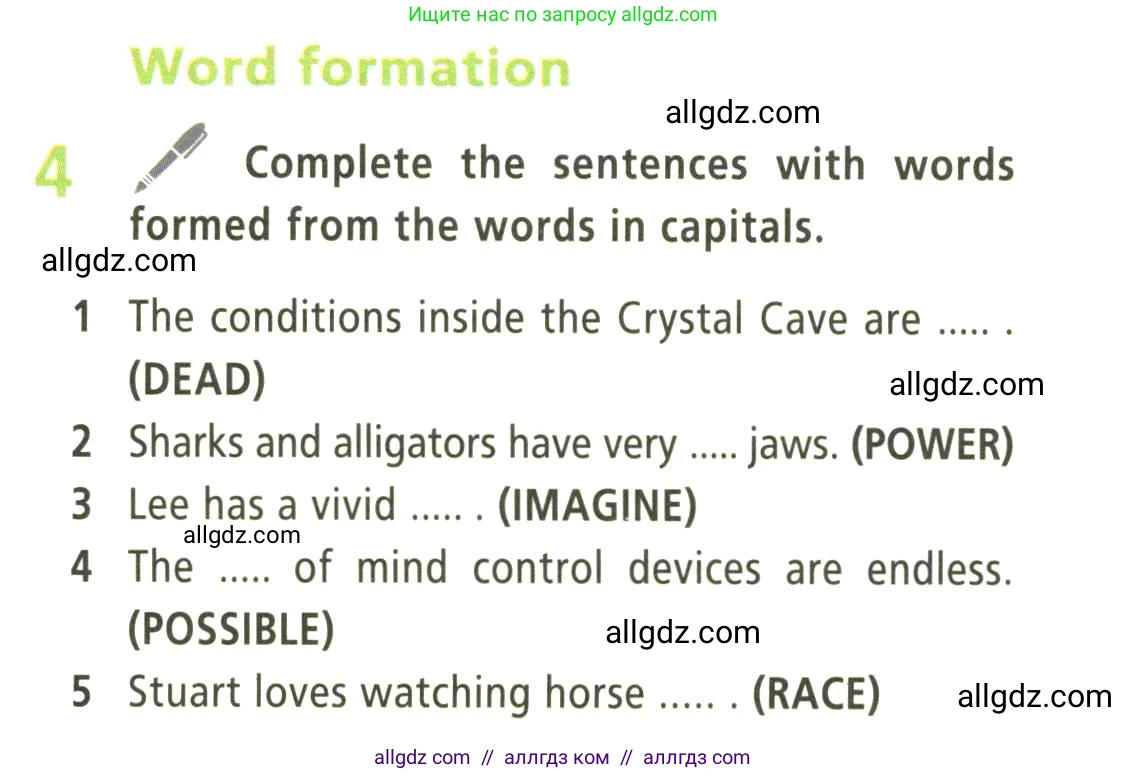 Ищите нас по запросу allgdz.com

Word formation

allgdz.com

4 Complete the sentences with words formed from the words in capitals.

allgdz.com

1 The conditions inside the Crystal Cave are ..... . (DEAD)

allgdz.com

2 Sharks and alligators have very ..... jaws. (POWER)

3 Lee has a vivid ..... . (IMAGINE)

allgdz.com

4 The ..... of mind control devices are endless. (POSSIBLE)

allgdz.com

5 Stuart loves watching horse ..... . (RACE)

allgdz.com

allgdz com // аллгдз ком // аллгдз com